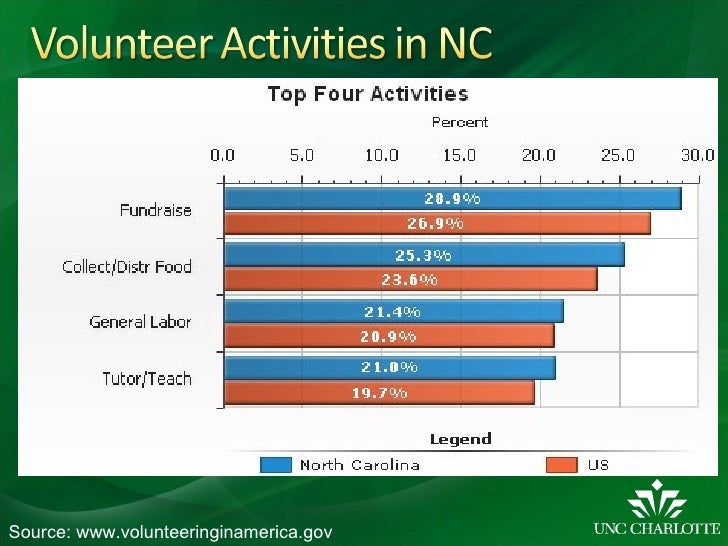 Volunteer Activities in NC

Top Four Activities

Percent

0.0 5.0 10.0 15.0 20.0 25.0 30.0

Fundraise
28.9%
26.9%

Collect/Distr Food
25.3%
23.6%

General Labor
21.4%
20.9%

Tutor/Teach
21.0%
19.7%

Legend

North Carolina

US

Source: www.volunteeringinamerica.gov

UNC CHARLOTTE